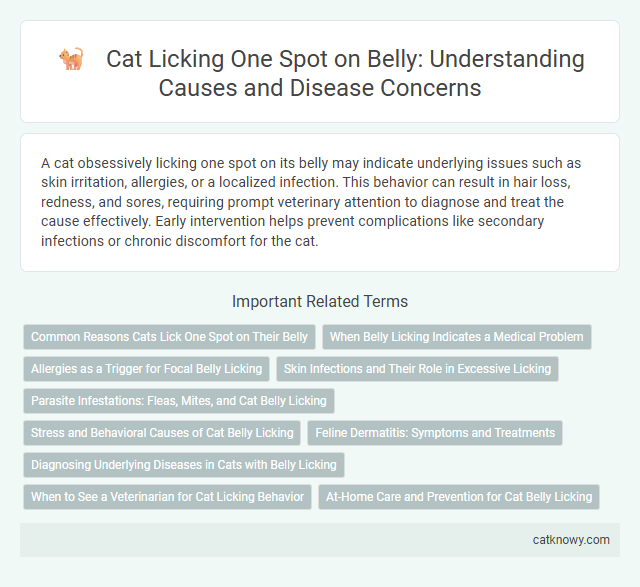 Cat Licking One Spot on Belly: Understanding Causes and Disease Concerns

A cat obsessively licking one spot on its belly may indicate underlying issues such as skin irritation, allergies, or a localized infection. This behavior can result in hair loss, redness, and sores, requiring prompt veterinary attention to diagnose and treat the cause effectively. Early intervention helps prevent complications like secondary infections or chronic discomfort for the cat.

Important Related Terms

Common Reasons Cats Lick One Spot on Their Belly

When Belly Licking Indicates a Medical Problem

Allergies as a Trigger for Focal Belly Licking

Skin Infections and Their Role in Excessive Licking

Parasite Infestations: Fleas, Mites, and Cat Belly Licking

Stress and Behavioral Causes of Cat Belly Licking

Feline Dermatitis: Symptoms and Treatments

Diagnosing Underlying Diseases in Cats with Belly Licking

When to See a Veterinarian for Cat Licking Behavior

At-Home Care and Prevention for Cat Belly Licking

catknowy.com